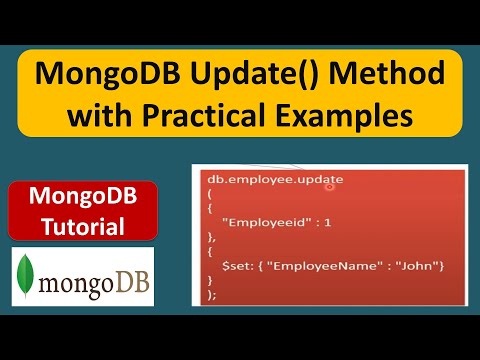 MongoDB Update() Method with Practical Examples

MongoDB Tutorial

mongoDB

db.employee.update
(
{
"Employeeid" : 1
},
{
$set: { "EmployeeName" : "John"}
}
);